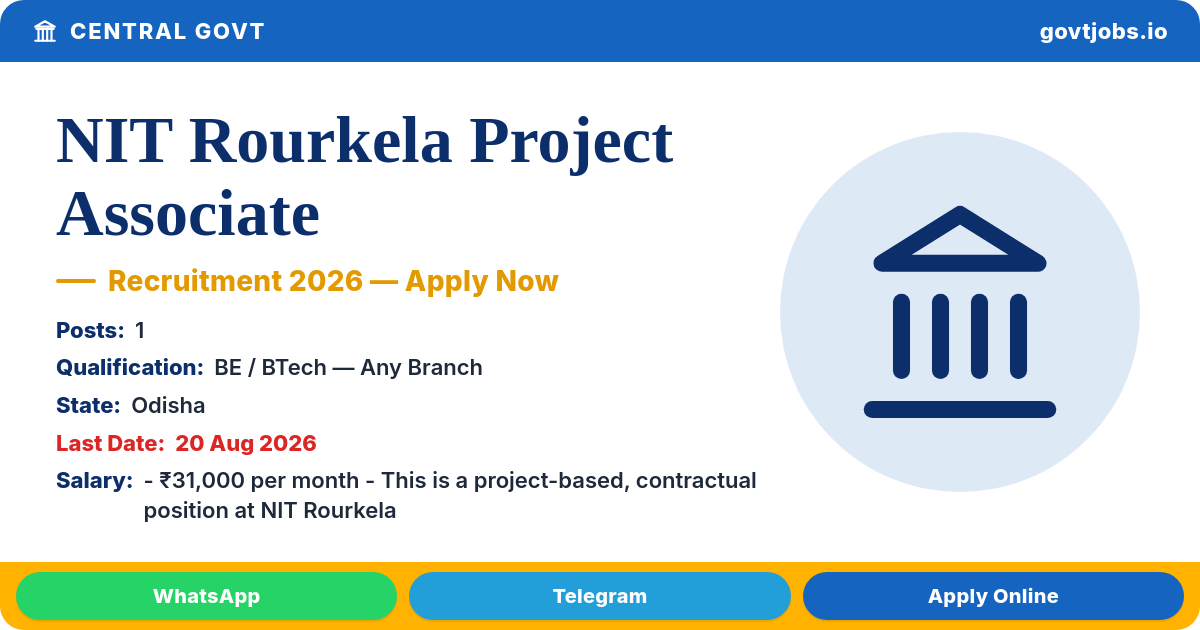 CENTRAL GOVT

govtjobs.io

NIT Rourkela Project Associate

— Recruitment 2026 — Apply Now

Posts: 1

Qualification: BE / BTech — Any Branch

State: Odisha

Last Date: 20 Aug 2026

Salary: - ₹31,000 per month - This is a project-based, contractual position at NIT Rourkela

WhatsApp

Telegram

Apply Online